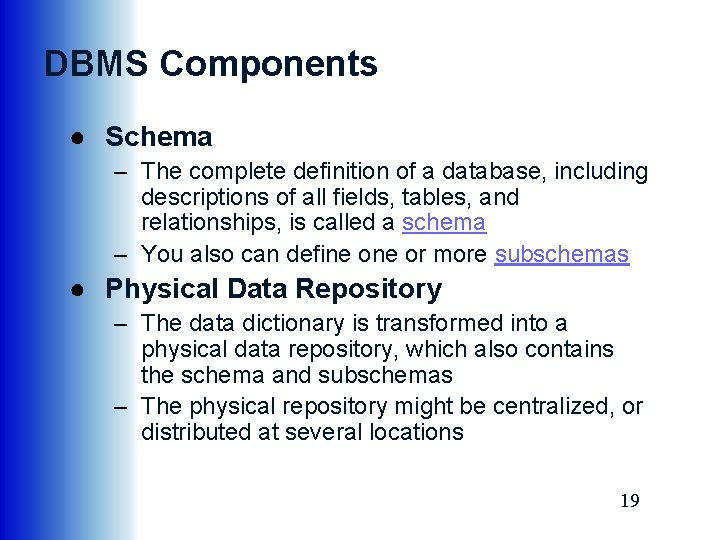 DBMS Components

● Schema
– The complete definition of a database, including descriptions of all fields, tables, and relationships, is called a schema
– You also can define one or more subschemas

● Physical Data Repository
– The data dictionary is transformed into a physical data repository, which also contains the schema and subschemas
– The physical repository might be centralized, or distributed at several locations

19